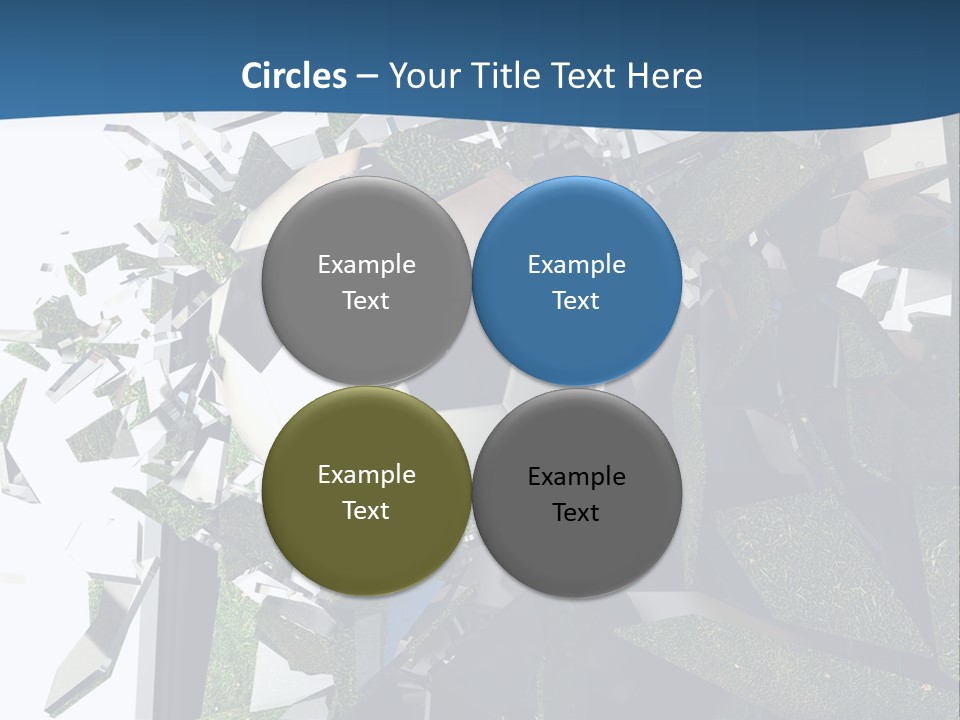 Circles – Your Title Text Here

Example Text

Example Text

Example Text

Example Text